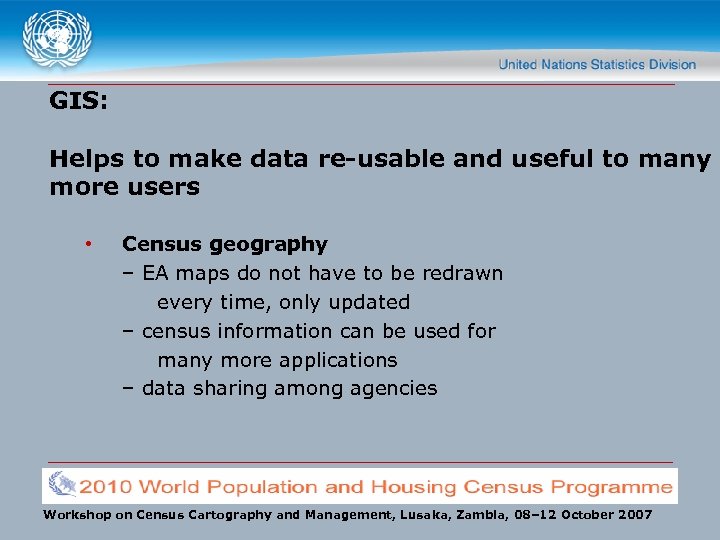 United Nations Statistics Division

GIS:

Helps to make data re-usable and useful to many more users

• Census geography
– EA maps do not have to be redrawn every time, only updated
– census information can be used for many more applications
– data sharing among agencies

2010 World Population and Housing Census Programme

Workshop on Census Cartography and Management, Lusaka, Zambia, 08–12 October 2007